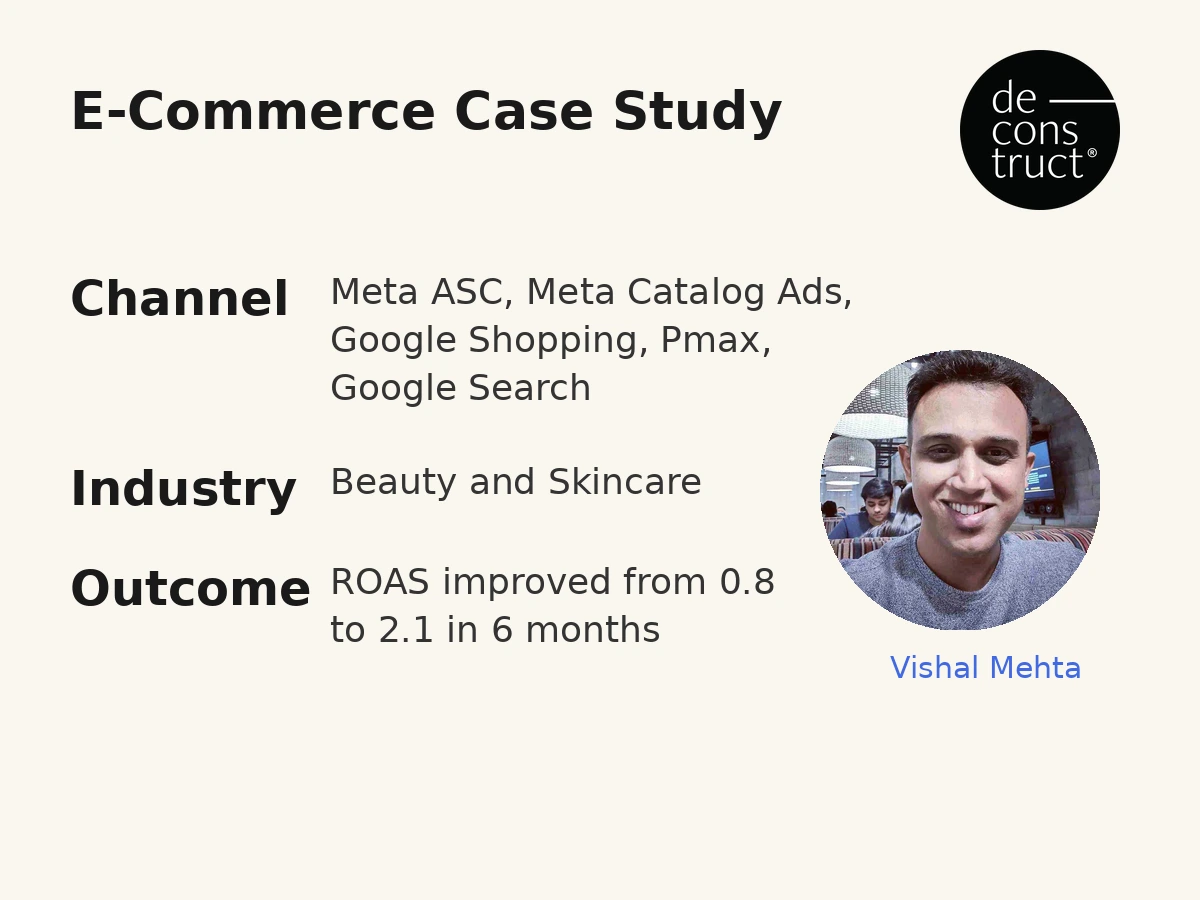 E-Commerce Case Study

de
cons
truct®

Channel Meta ASC, Meta Catalog Ads, Google Shopping, Pmax, Google Search

Industry Beauty and Skincare

Outcome ROAS improved from 0.8 to 2.1 in 6 months

Vishal Mehta